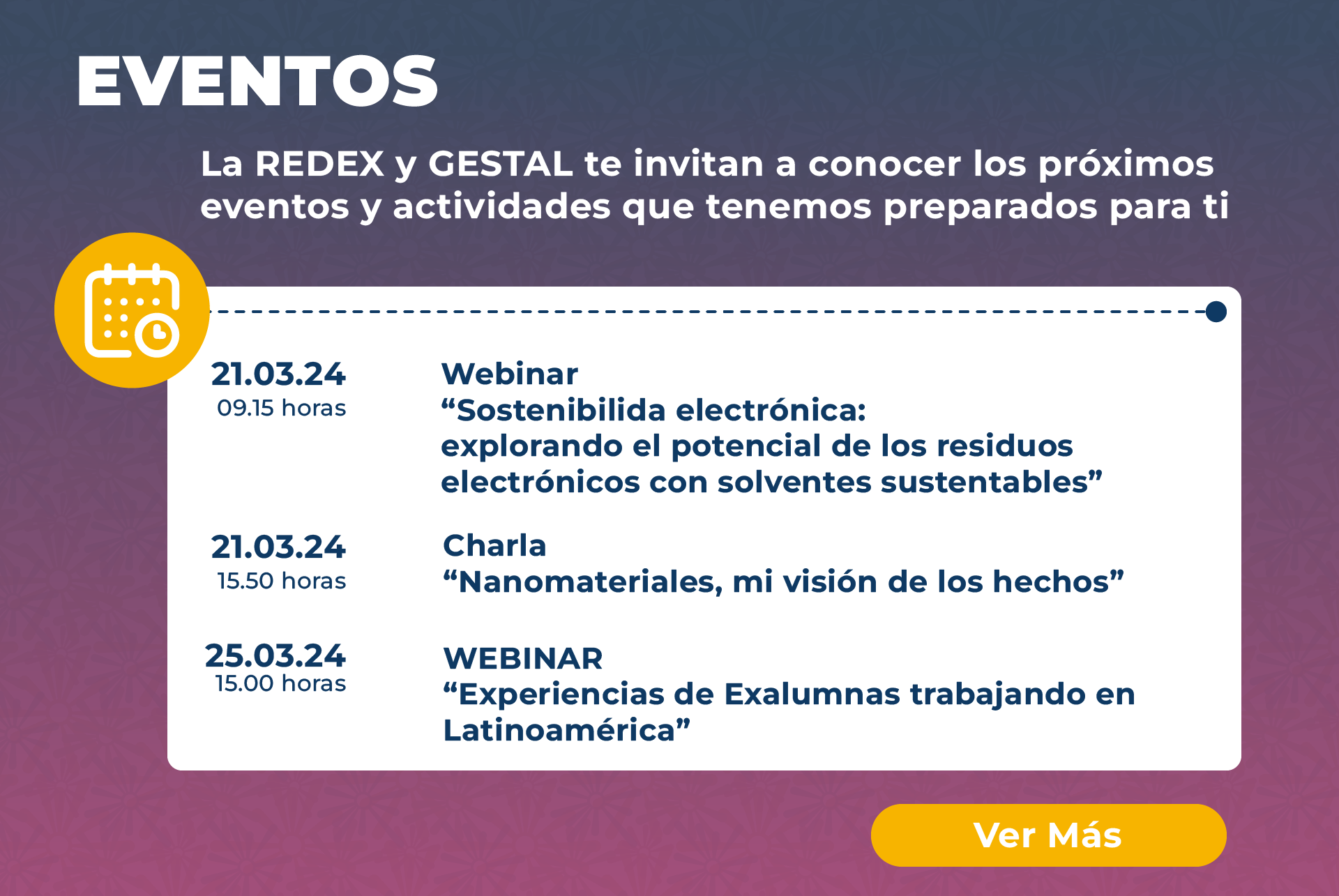 EVENTOS

La REDEX y GESTAL te invitan a conocer los próximos eventos y actividades que tenemos preparados para ti

21.03.24
09.15 horas

Webinar
“Sostenibilida electrónica:
explorando el potencial de los residuos electrónicos con solventes sustentables”

21.03.24
15.50 horas

Charla
“Nanomateriales, mi visión de los hechos”

25.03.24
15.00 horas

WEBINAR
“Experiencias de Exalumnas trabajando en Latinoamérica”

Ver Más